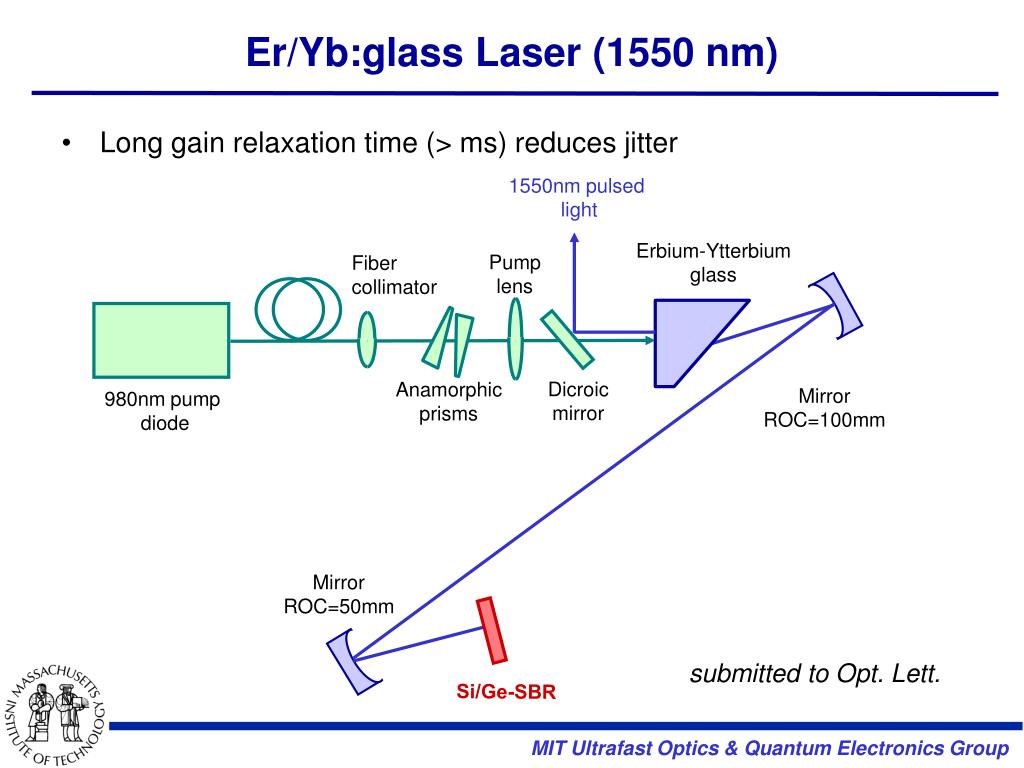 Er/Yb:glass Laser (1550 nm)

• Long gain relaxation time (> ms) reduces jitter

1550nm pulsed light

Fiber collimator

Pump lens

Erbium-Ytterbium glass

980nm pump diode

Anamorphic prisms

Dicroic mirror

Mirror ROC=100mm

Mirror ROC=50mm

Si/Ge-SBR

submitted to Opt. Lett.

MASSACHUSETTS INSTITUTE OF TECHNOLOGY

MIT Ultrafast Optics & Quantum Electronics Group